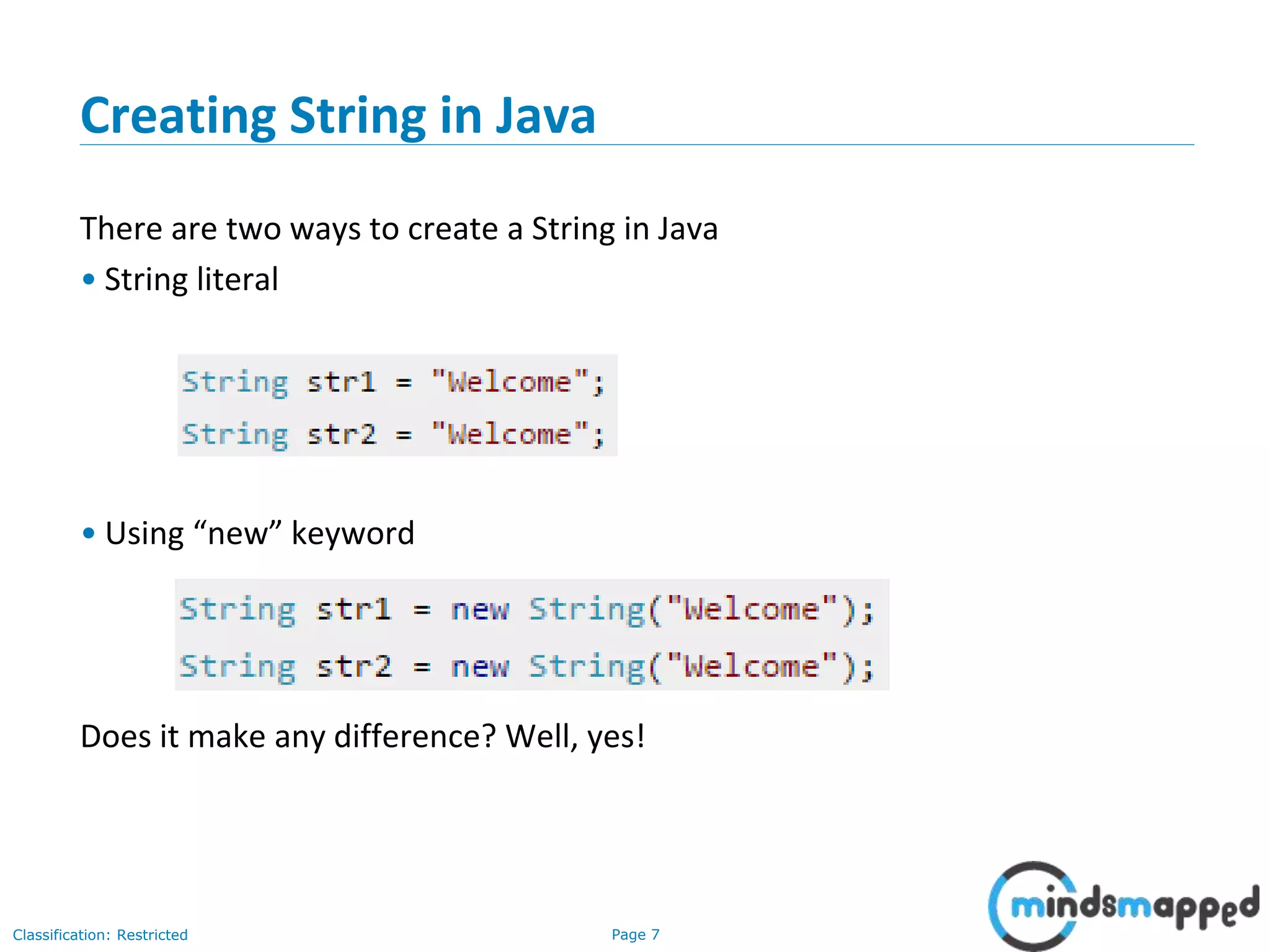 Creating String in Java

There are two ways to create a String in Java

• String literal

String str1 = "Welcome";
String str2 = "Welcome";

• Using “new” keyword

String str1 = new String("Welcome");
String str2 = new String("Welcome");

Does it make any difference? Well, yes!

Classification: Restricted

Page 7

mindsmapped